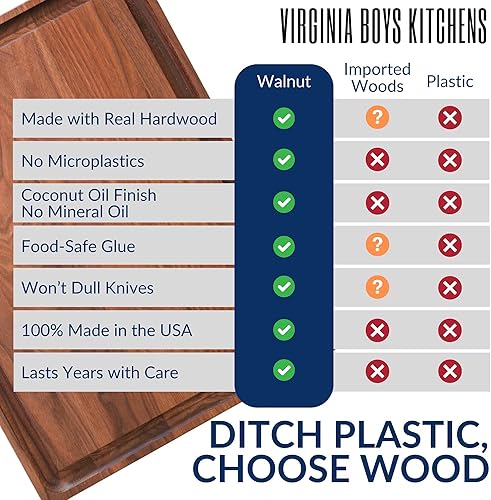 VIRGINIA BOYS KITCHENS

| | Walnut | Imported Woods | Plastic |
|---|---|---|---|
| Made with Real Hardwood | ✓ | ? | ✗ |
| No Microplastics | ✓ | ✗ | ✗ |
| Coconut Oil Finish No Mineral Oil | ✓ | ✗ | ✗ |
| Food-Safe Glue | ✓ | ? | ✗ |
| Won't Dull Knives | ✓ | ? | ✗ |
| 100% Made in the USA | ✓ | ✗ | ✗ |
| Lasts Years with Care | ✓ | ✗ | ✗ |

DITCH PLASTIC, CHOOSE WOOD